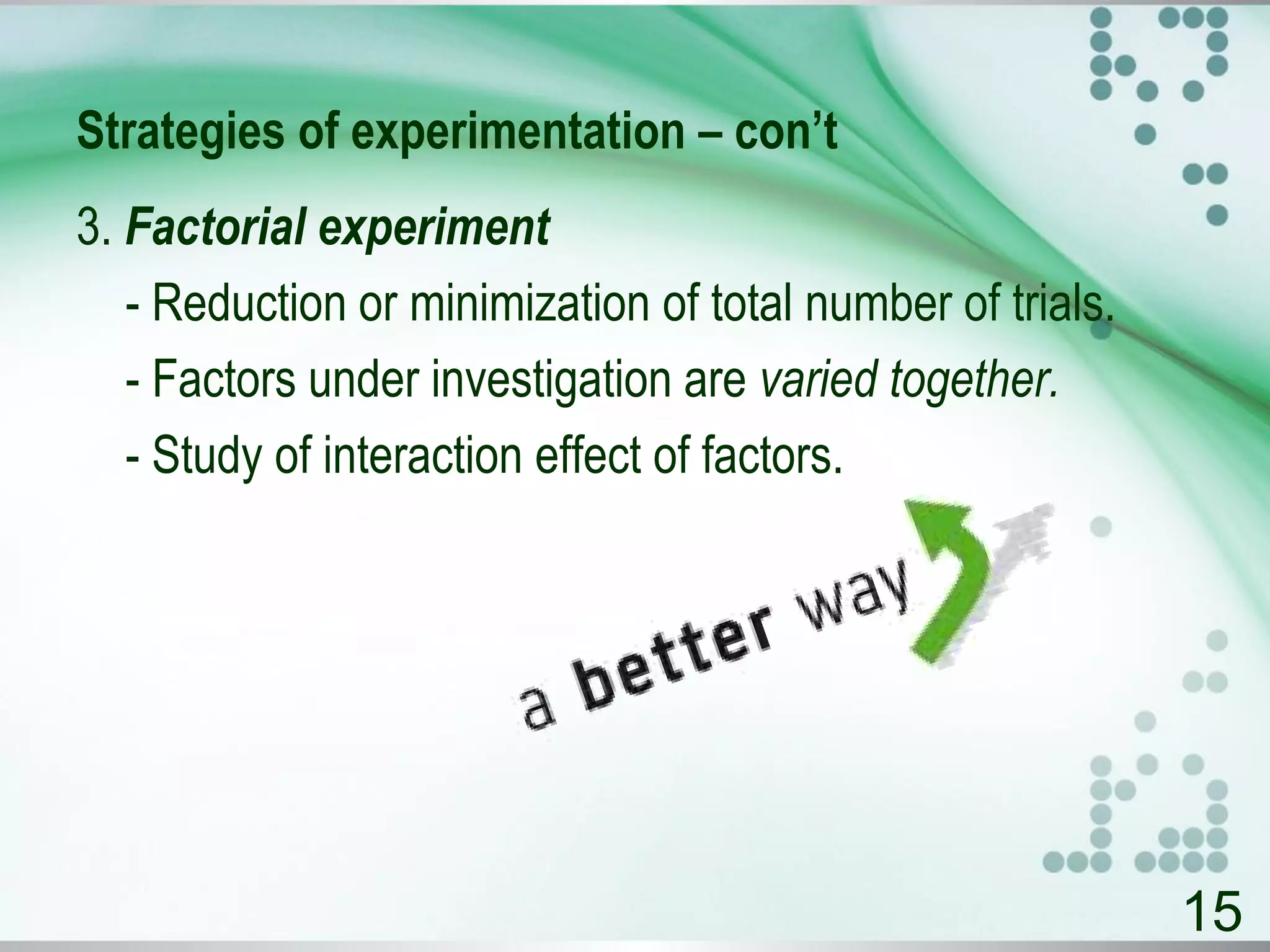 Strategies of experimentation – con't

3. Factorial experiment

- Reduction or minimization of total number of trials.

- Factors under investigation are varied together.

- Study of interaction effect of factors.

a better way

15